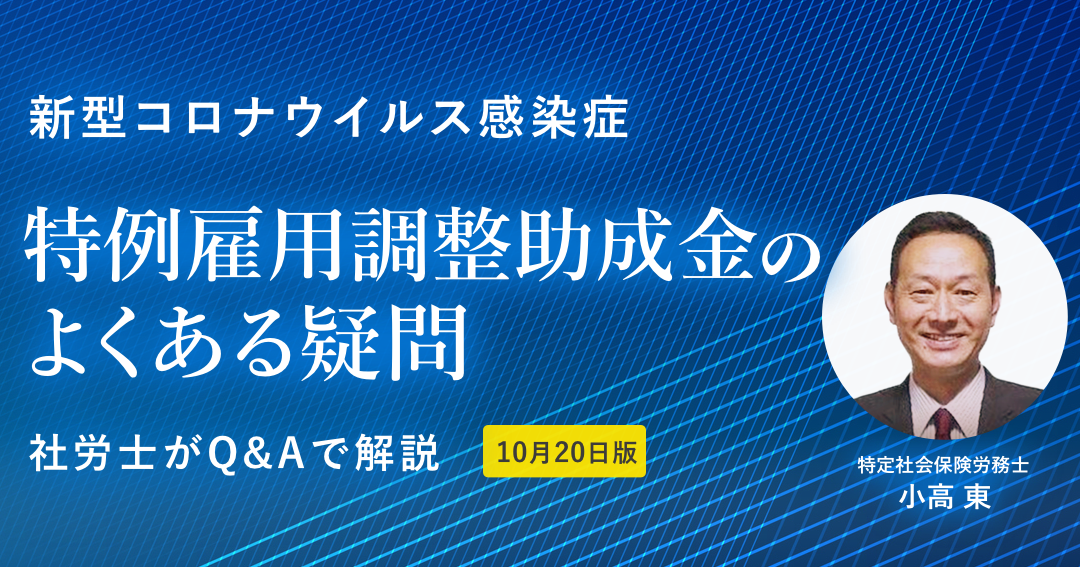 新型コロナウイルス感染症

特例雇用調整助成金のよくある疑問

社労士がQ&Aで解説

10月20日版

特定社会保険労務士
小高 東